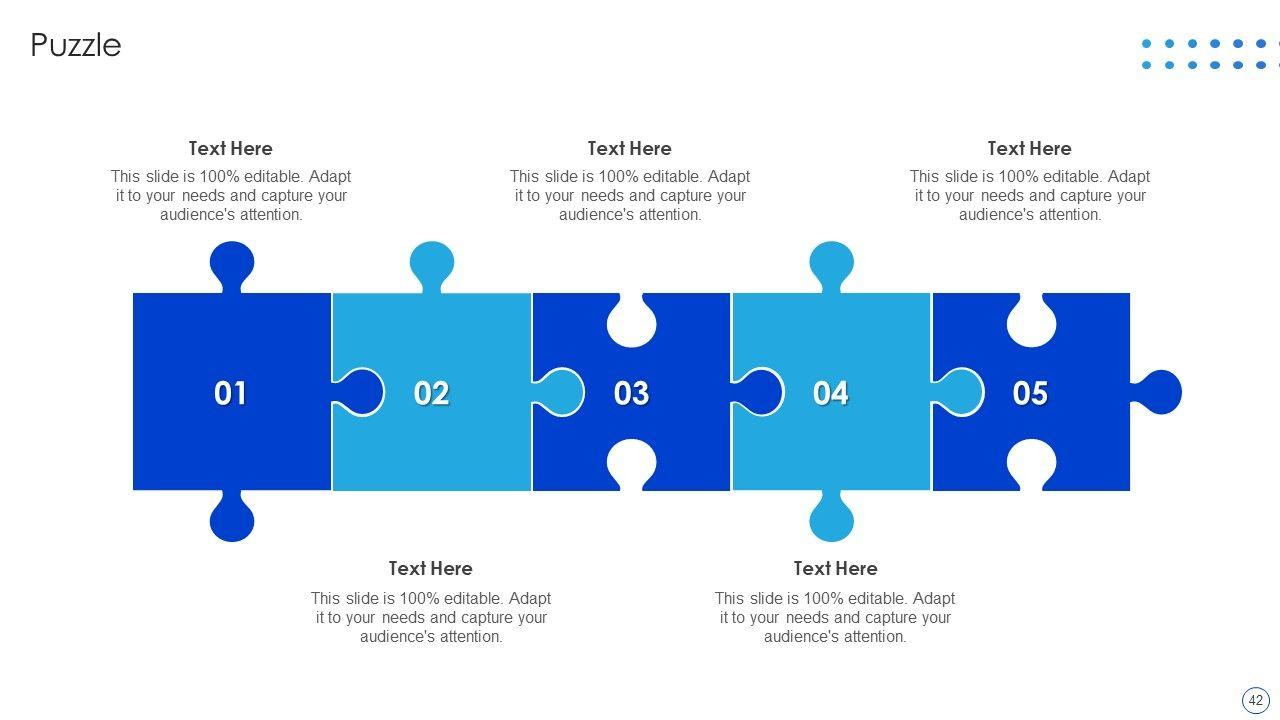 Puzzle

Text Here
This slide is 100% editable. Adapt it to your needs and capture your audience's attention.

Text Here
This slide is 100% editable. Adapt it to your needs and capture your audience's attention.

Text Here
This slide is 100% editable. Adapt it to your needs and capture your audience's attention.

01

02

03

04

05

Text Here
This slide is 100% editable. Adapt it to your needs and capture your audience's attention.

Text Here
This slide is 100% editable. Adapt it to your needs and capture your audience's attention.

42